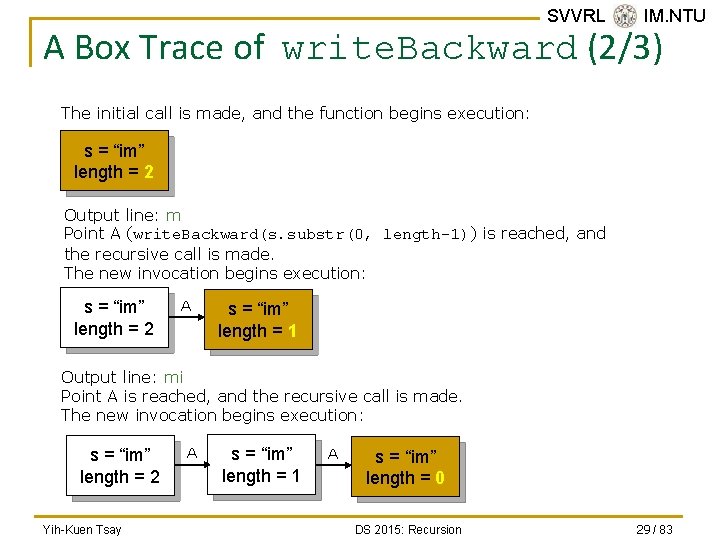 SVVRL IM.NTU

A Box Trace of writeBackward (2/3)

The initial call is made, and the function begins execution:

s = “im”
length = 2

Output line: m
Point A (writeBackward(s.substr(0, length-1)) is reached, and the recursive call is made.
The new invocation begins execution:

s = “im”
length = 2

A

s = “im”
length = 1

Output line: mi
Point A is reached, and the recursive call is made.
The new invocation begins execution:

s = “im”
length = 2

A

s = “im”
length = 1

A

s = “im”
length = 0

Yih-Kuen Tsay

DS 2015: Recursion

29 / 83